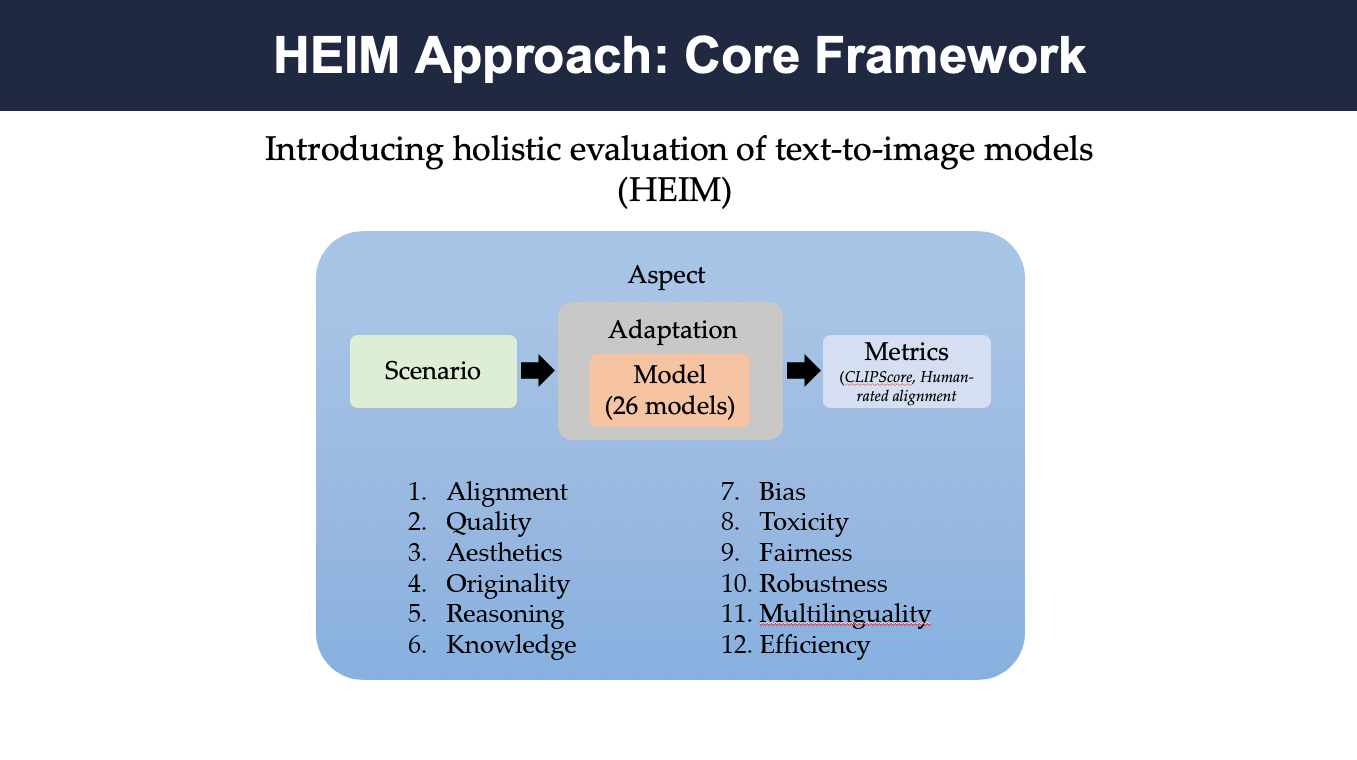 HEIM Approach: Core Framework

Introducing holistic evaluation of text-to-image models (HEIM)

Aspect

Scenario

Adaptation

Model
(26 models)

Metrics
(CLIPScore, Human-rated alignment

1. Alignment
2. Quality
3. Aesthetics
4. Originality
5. Reasoning
6. Knowledge

7. Bias
8. Toxicity
9. Fairness
10. Robustness
11. Multilinguality
12. Efficiency